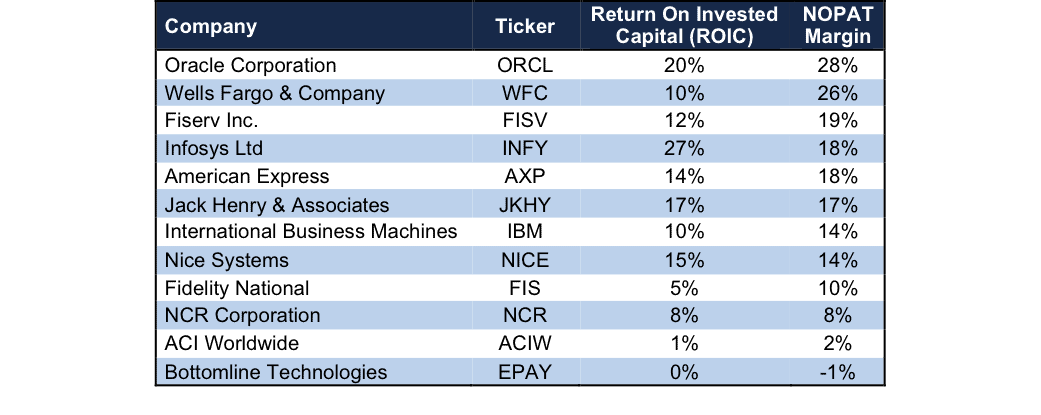 | Company | Ticker | Return On Invested Capital (ROIC) | NOPAT Margin |
|---|---|---|---|
| Oracle Corporation | ORCL | 20% | 28% |
| Wells Fargo & Company | WFC | 10% | 26% |
| Fiserv Inc. | FISV | 12% | 19% |
| Infosys Ltd | INFY | 27% | 18% |
| American Express | AXP | 14% | 18% |
| Jack Henry & Associates | JKHY | 17% | 17% |
| International Business Machines | IBM | 10% | 14% |
| Nice Systems | NICE | 15% | 14% |
| Fidelity National | FIS | 5% | 10% |
| NCR Corporation | NCR | 8% | 8% |
| ACI Worldwide | ACIW | 1% | 2% |
| Bottomline Technologies | EPAY | 0% | -1% |